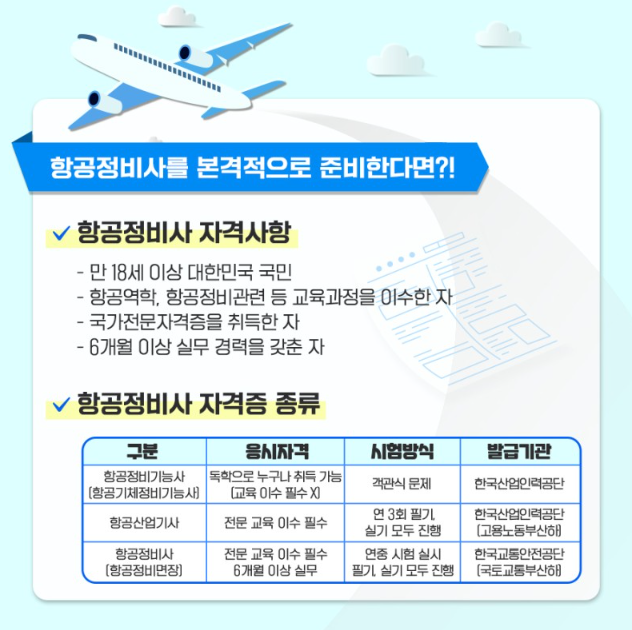 항공정비사를 본격적으로 준비한다면?!

✓ 항공정비사 자격사항

- 만 18세 이상 대한민국 국민
- 항공역학, 항공정비관련 등 교육과정을 이수한 자
- 국가전문자격증을 취득한 자
- 6개월 이상 실무 경력을 갖춘 자

✓ 항공정비사 자격증 종류

| 구분 | 응시자격 | 시험방식 | 발급기관 |
|---|---|---|---|
| 항공정비기능사 (항공기체정비기능사) | 독학으로 누구나 취득 가능 (교육 이수 필수 X) | 객관식 문제 | 한국산업인력공단 |
| 항공산업기사 | 전문 교육 이수 필수 | 연 3회 필기, 실기 모두 진행 | 한국산업인력공단 (고용노동부산하) |
| 항공정비사 (항공정비면장) | 전문 교육 이수 필수 6개월 이상 실무 | 연중 시험 실시 필기, 실기 모두 진행 | 한국교통안전공단 (국토교통부산하) |